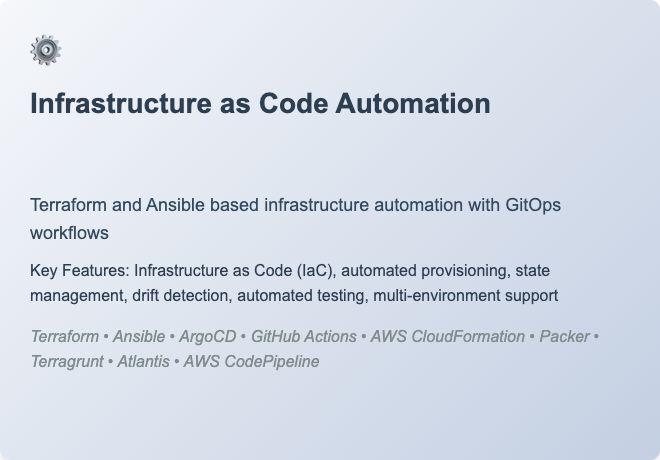 Infrastructure as Code Automation

Terraform and Ansible based infrastructure automation with GitOps workflows

Key Features: Infrastructure as Code (IaC), automated provisioning, state management, drift detection, automated testing, multi-environment support

Terraform • Ansible • ArgoCD • GitHub Actions • AWS CloudFormation • Packer • Terragrunt • Atlantis • AWS CodePipeline